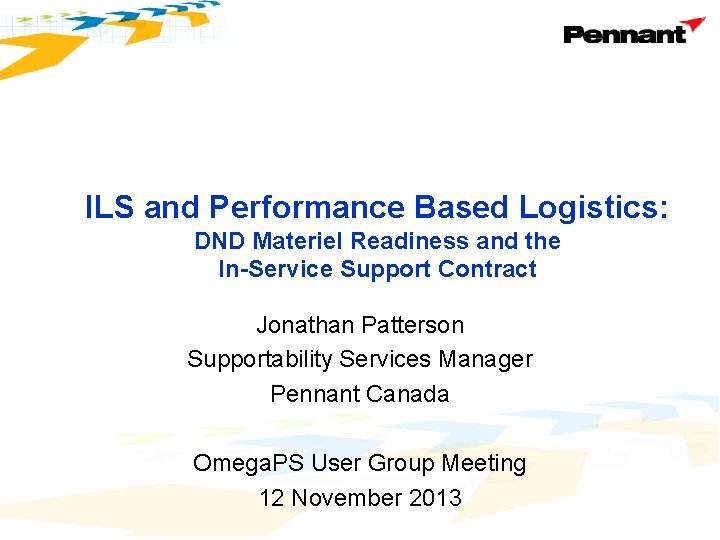 Pennant

ILS and Performance Based Logistics:
DND Materiel Readiness and the
In-Service Support Contract

Jonathan Patterson
Supportability Services Manager
Pennant Canada

OmegaPS User Group Meeting
12 November 2013